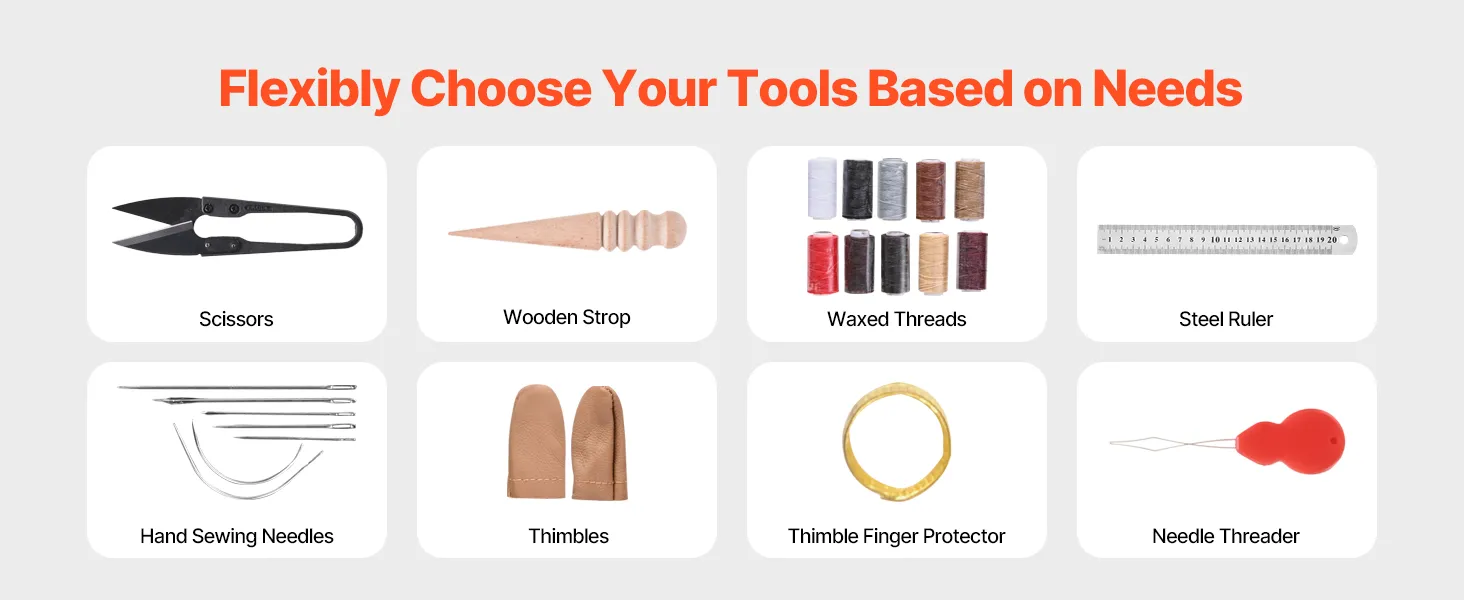 Flexibly Choose Your Tools Based on Needs

Scissors

Wooden Strop

Waxed Threads

1 2 3 4 5 6 7 8 9 10 11 12 13 14 15 16 17 18 19 20

Steel Ruler

Hand Sewing Needles

Thimbles

Thimble Finger Protector

Needle Threader